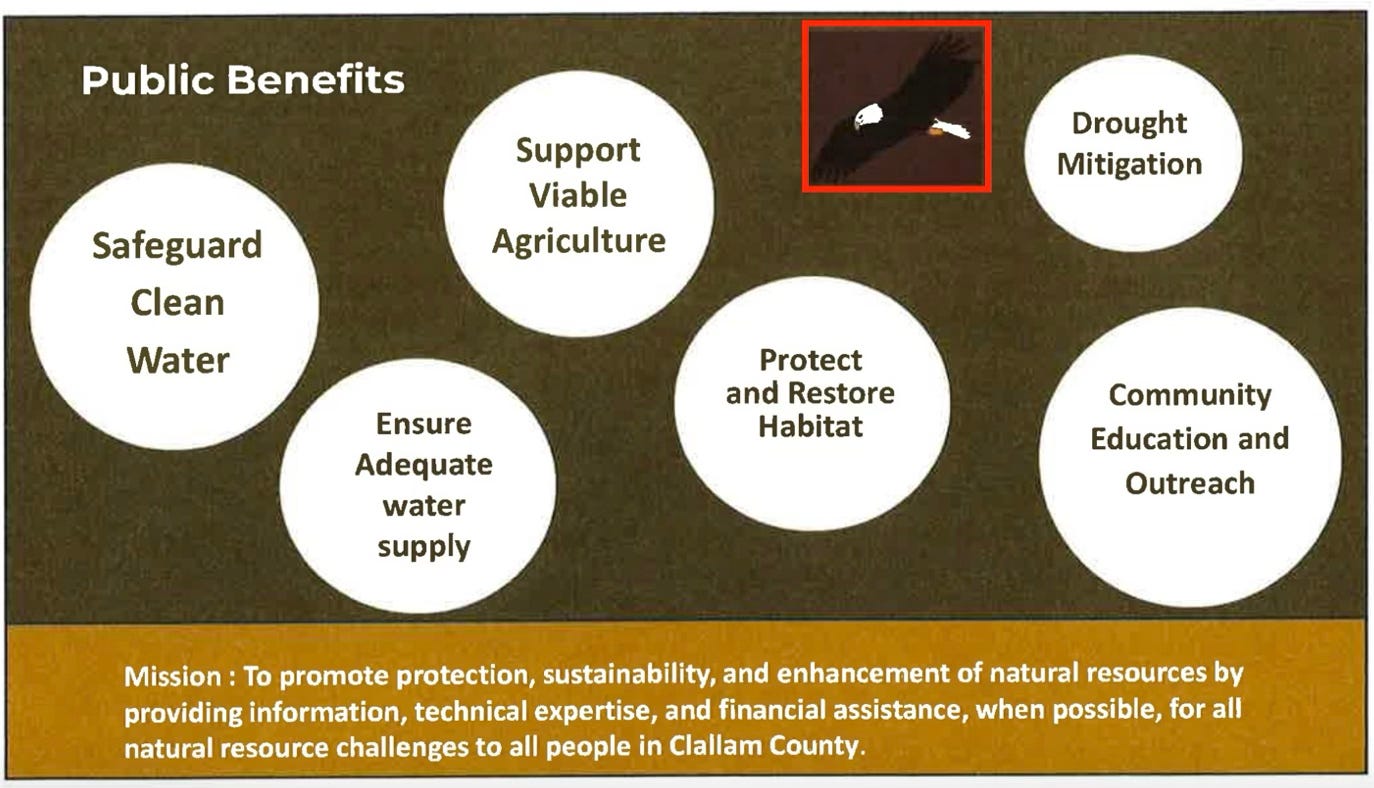 Public Benefits

Safeguard Clean Water

Support Viable Agriculture

Drought Mitigation

Ensure Adequate water supply

Protect and Restore Habitat

Community Education and Outreach

Mission : To promote protection, sustainability, and enhancement of natural resources by providing information, technical expertise, and financial assistance, when possible, for all natural resource challenges to all people in Clallam County.